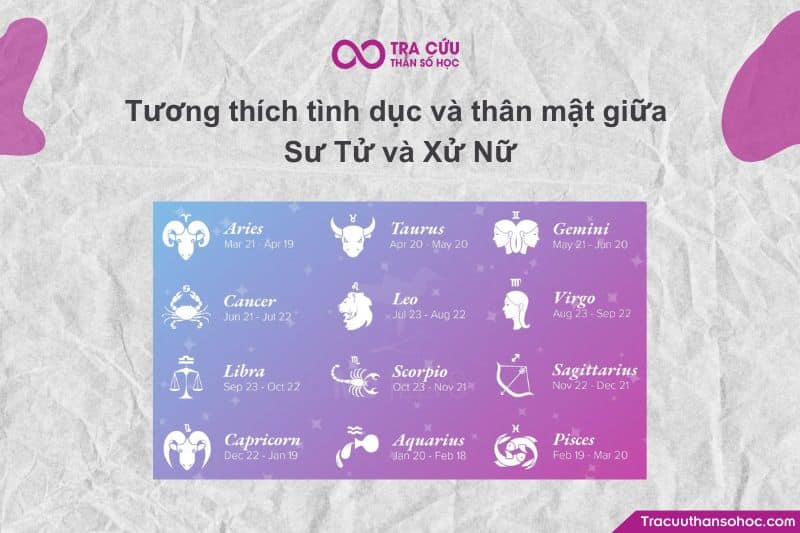 TRA CỨU
THẦN SỐ HỌC

Tương thích tình dục và thân mật giữa Sư Tử và Xử Nữ

Aries
Mar 21 - Apr 19

Taurus
Apr 20 - May 20

Gemini
May 21 - Jun 20

Cancer
Jun 21 - Jul 22

Leo
Jul 23 - Aug 22

Virgo
Aug 23 - Sep 22

Libra
Sep 23 - Oct 22

Scorpio
Oct 23 - Nov 21

Sagittarius
Nov 22 - Dec 21

Capricorn
Dec 22 - Jan 19

Aquarius
Jan 20 - Feb 18

Pisces
Feb 19 - Mar 20

Tracuuthansohoc.com